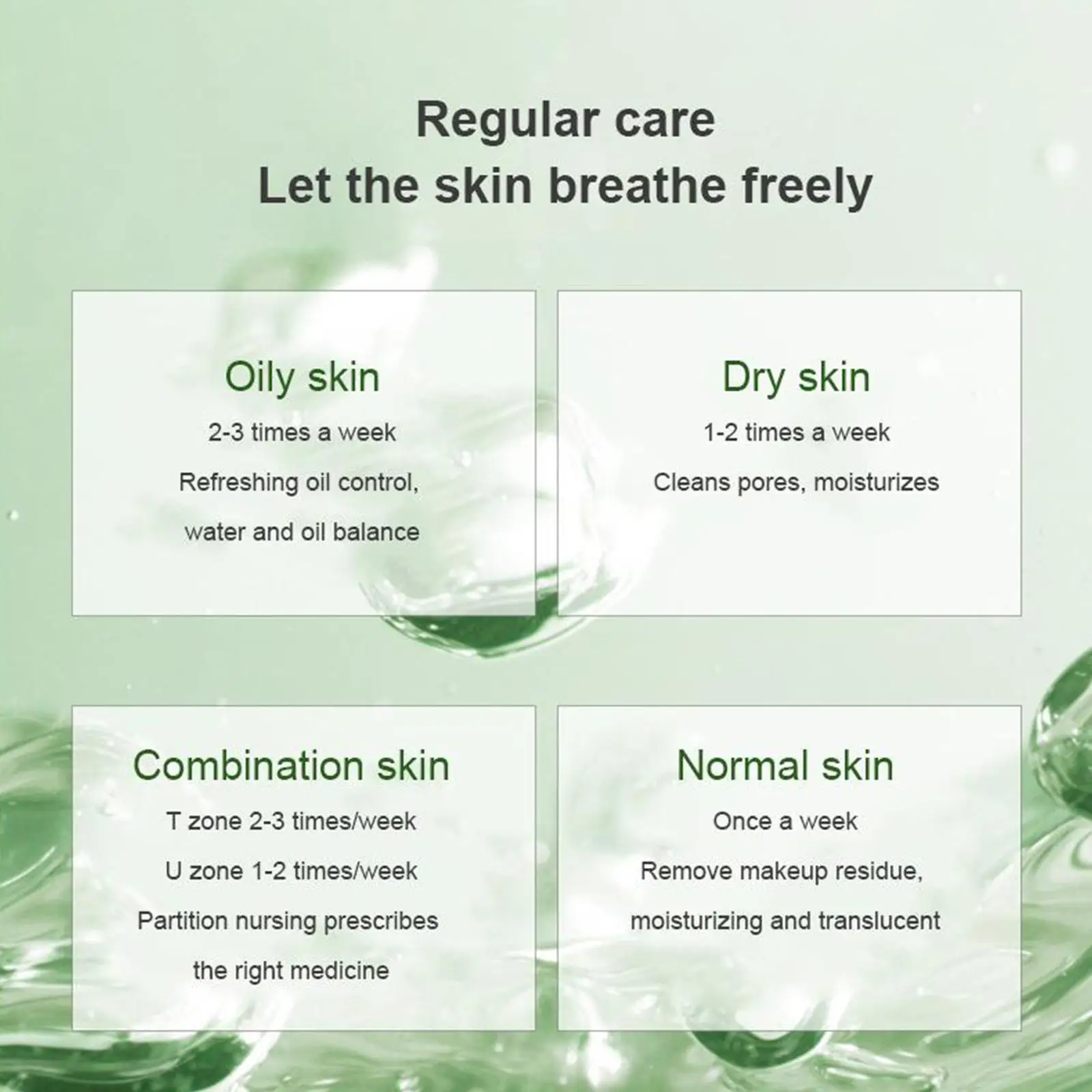 Regular care
Let the skin breathe freely

Oily skin
2-3 times a week
Refreshing oil control,
water and oil balance

Dry skin
1-2 times a week
Cleans pores, moisturizes

Combination skin
T zone 2-3 times/week
U zone 1-2 times/week
Partition nursing prescribes
the right medicine

Normal skin
Once a week
Remove makeup residue,
moisturizing and translucent